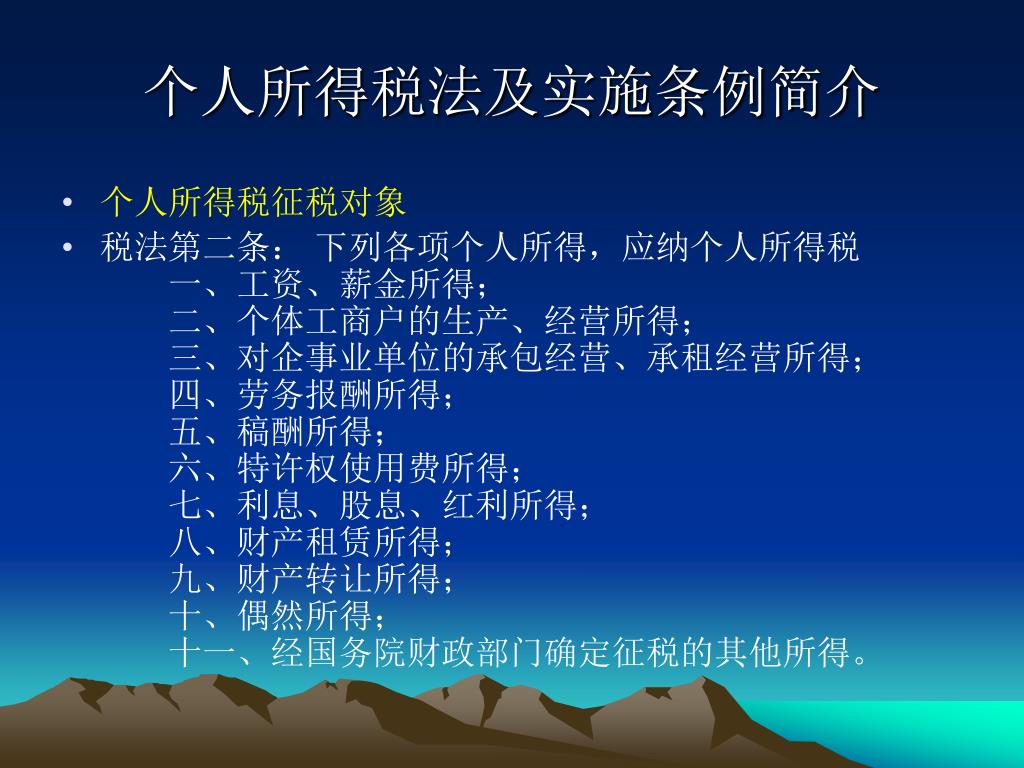 个人所得税法及实施条例简介

• 个人所得税征税对象

• 税法第二条： 下列各项个人所得，应纳个人所得税
一、工资、薪金所得；
二、个体工商户的生产、经营所得；
三、对企事业单位的承包经营、承租经营所得；
四、劳务报酬所得；
五、稿酬所得；
六、特许权使用费所得；
七、利息、股息、红利所得；
八、财产租赁所得；
九、财产转让所得；
十、偶然所得；
十一、经国务院财政部门确定征税的其他所得。